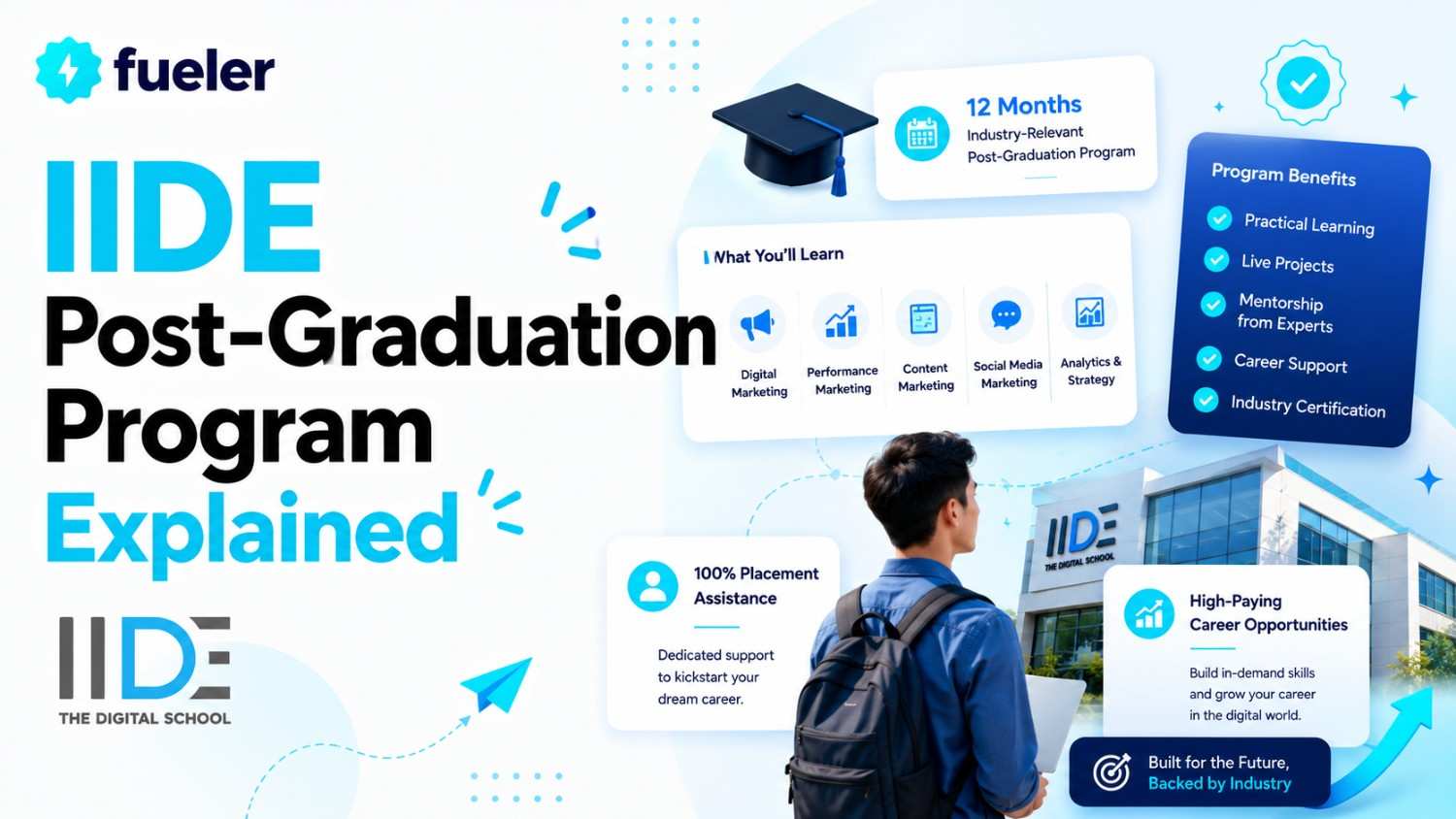 fueler

IIDE
Post-Graduation Program
Explained

IIDE
THE DIGITAL SCHOOL

12 Months
Industry-Relevant Post-Graduation Program

What You'll Learn

Digital Marketing

Performance Marketing

Content Marketing

Social Media Marketing

Analytics & Strategy

Program Benefits
Practical Learning
Live Projects
Mentorship from Experts
Career Support
Industry Certification

100% Placement Assistance

Dedicated support to kickstart your dream career.

IIDE
THE DIGITAL SCHOOL

High-Paying Career Opportunities

Build in-demand skills and grow your career in the digital world.

Built for the Future,
Backed by Industry